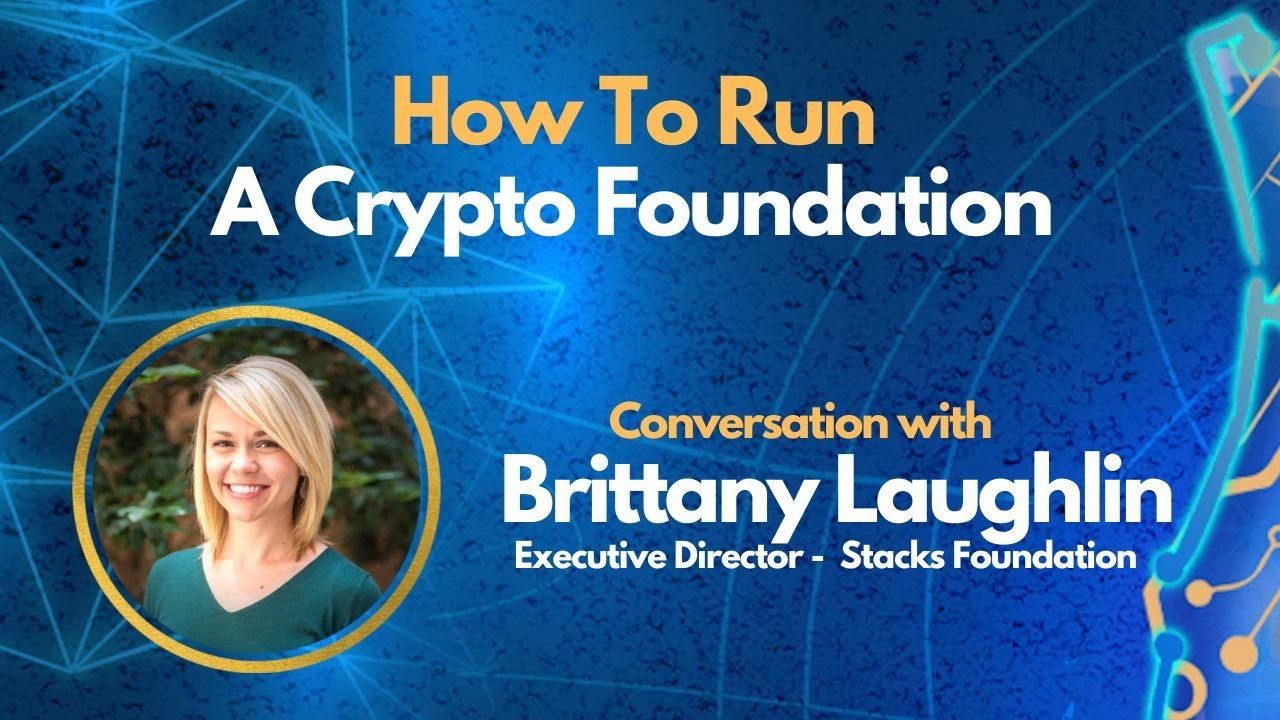 How To Run
A Crypto Foundation

Conversation with
Brittany Laughlin
Executive Director - Stacks Foundation